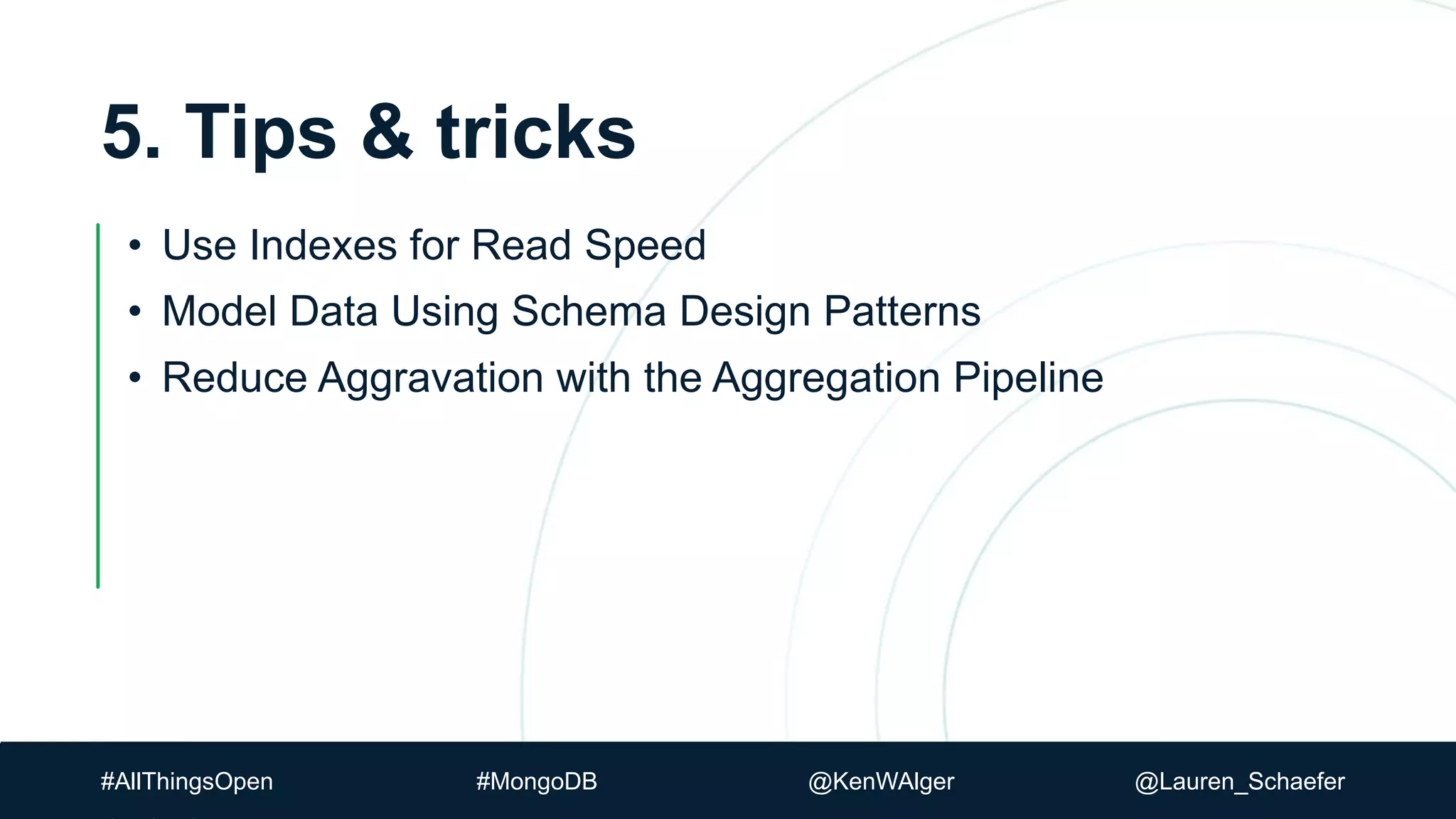 5. Tips & tricks

• Use Indexes for Read Speed
• Model Data Using Schema Design Patterns
• Reduce Aggravation with the Aggregation Pipeline

#AllThingsOpen #MongoDB @KenWAlger @Lauren_Schaefer